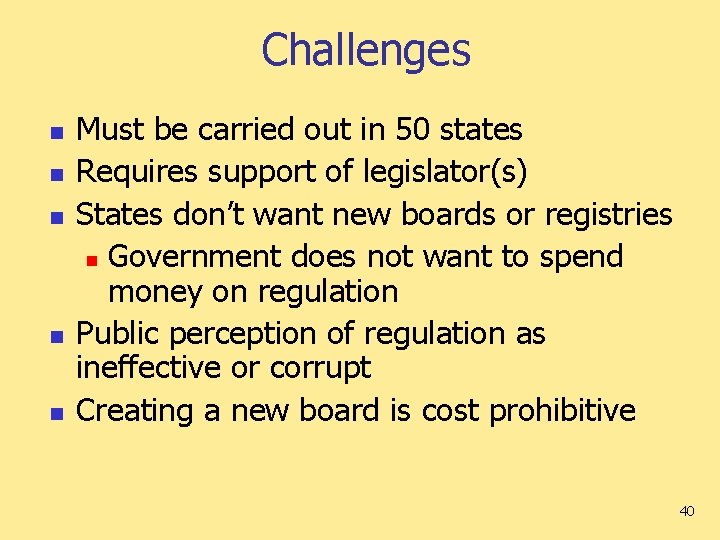 Challenges

• Must be carried out in 50 states
• Requires support of legislator(s)
• States don't want new boards or registries
• Government does not want to spend money on regulation
• Public perception of regulation as ineffective or corrupt
• Creating a new board is cost prohibitive

40